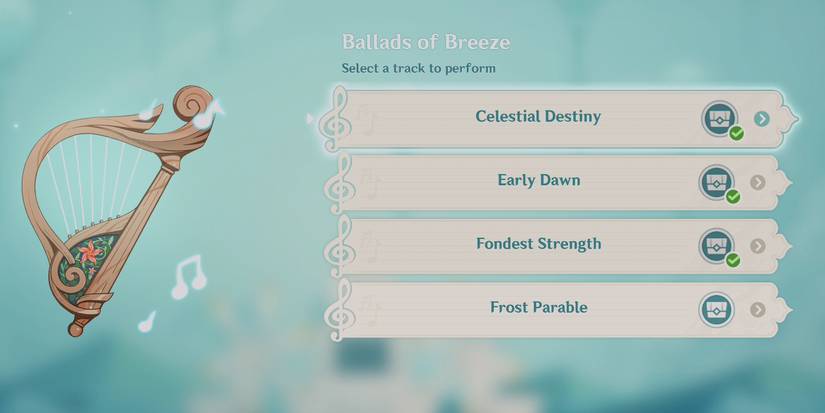 Ballads of Breeze

Select a track to perform

Celestial Destiny

Early Dawn

Fondest Strength

Frost Parable